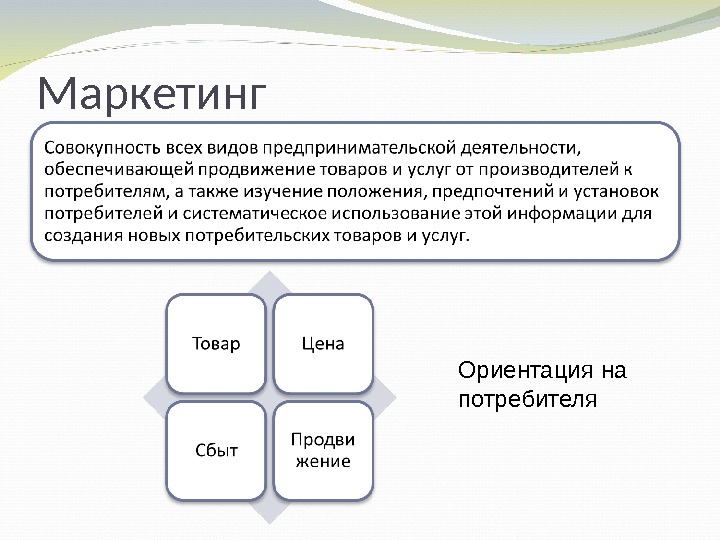 Маркетинг

Совокупность всех видов предпринимательской деятельности, обеспечивающей продвижение товаров и услуг от производителей к потребителям, а также изучение положения, предпочтений и установок потребителей и систематическое использование этой информации для создания новых потребительских товаров и услуг.

Товар

Цена

Сбыт

Продвижение

Ориентация на потребителя